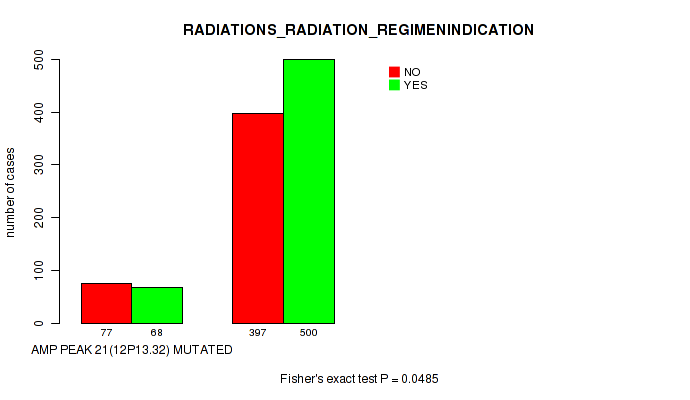 RADIATIONS_RADIATION_REGIMENINDICATION

NO
YES

number of cases

500
400
300
200
100
0

77
68
397
500

AMP PEAK 21(12P13.32) MUTATED

Fisher's exact test P = 0.0485